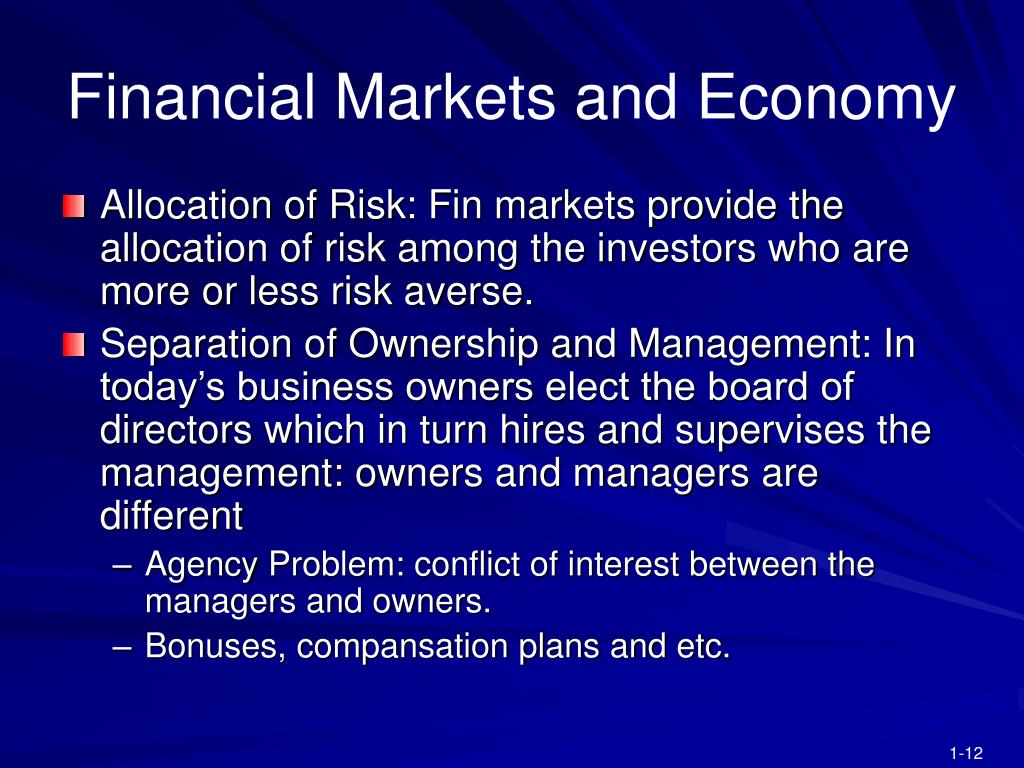 Financial Markets and Economy

Allocation of Risk: Fin markets provide the allocation of risk among the investors who are more or less risk averse.

Separation of Ownership and Management: In today’s business owners elect the board of directors which in turn hires and supervises the management: owners and managers are different

– Agency Problem: conflict of interest between the managers and owners.

– Bonuses, compansation plans and etc.

1-12